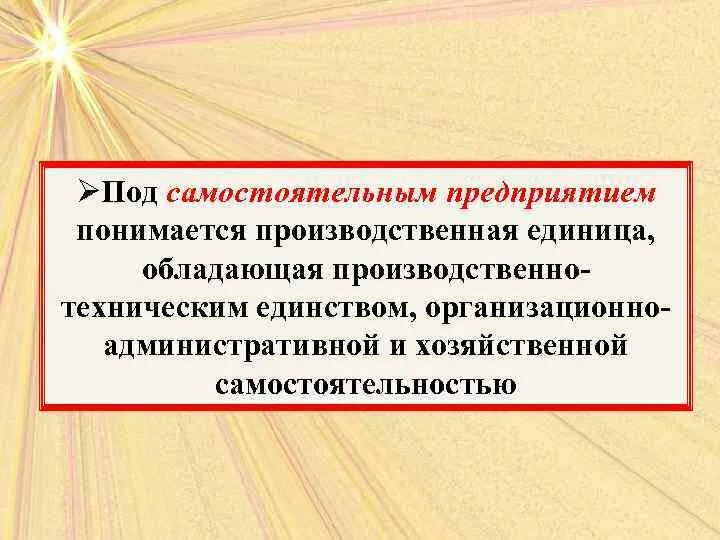 ➢Под самостоятельным предприятием понимается производственная единица, обладающая производственно-техническим единством, организационно-административной и хозяйственной самостоятельностью